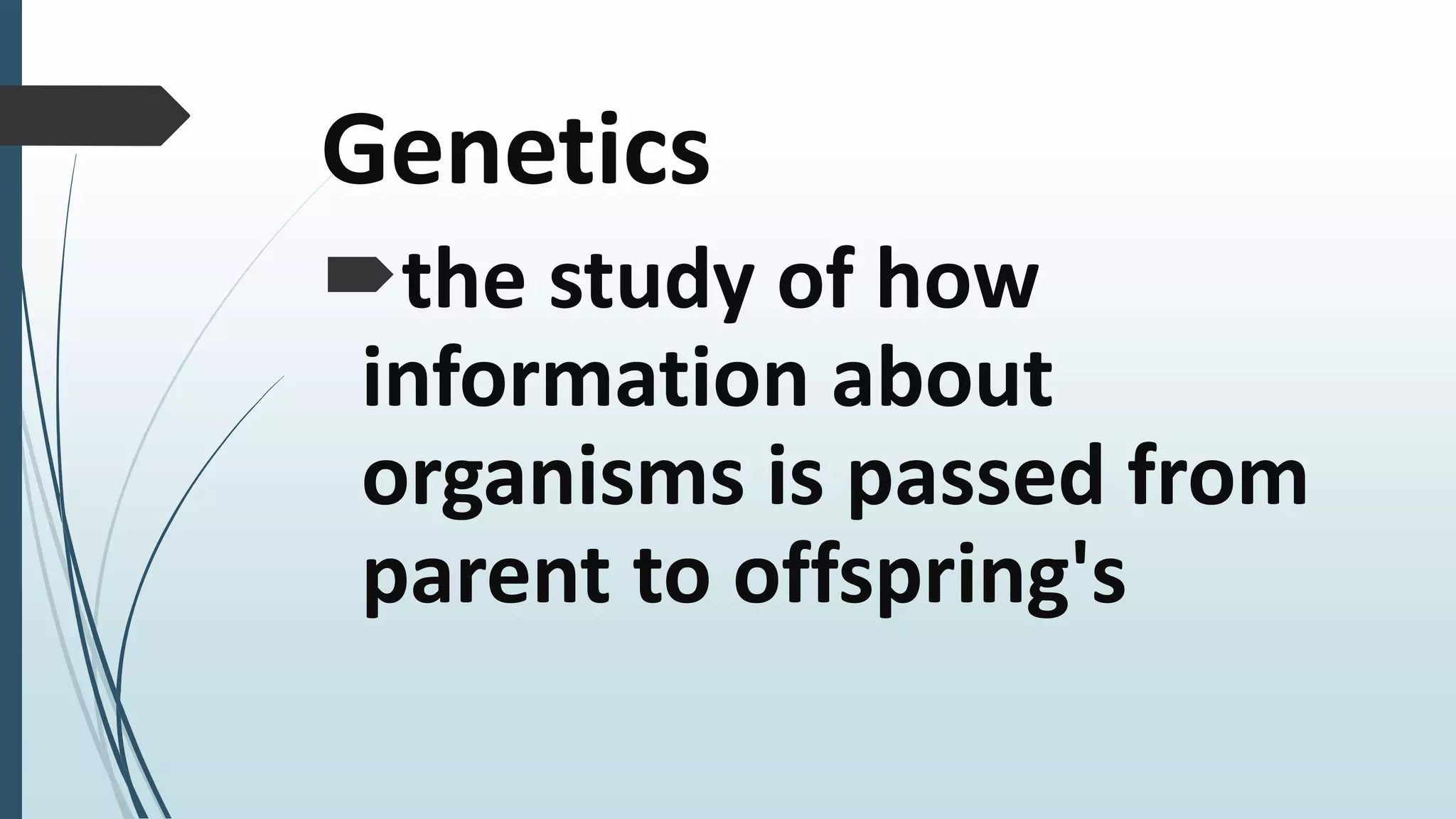 Genetics

the study of how information about organisms is passed from parent to offspring's